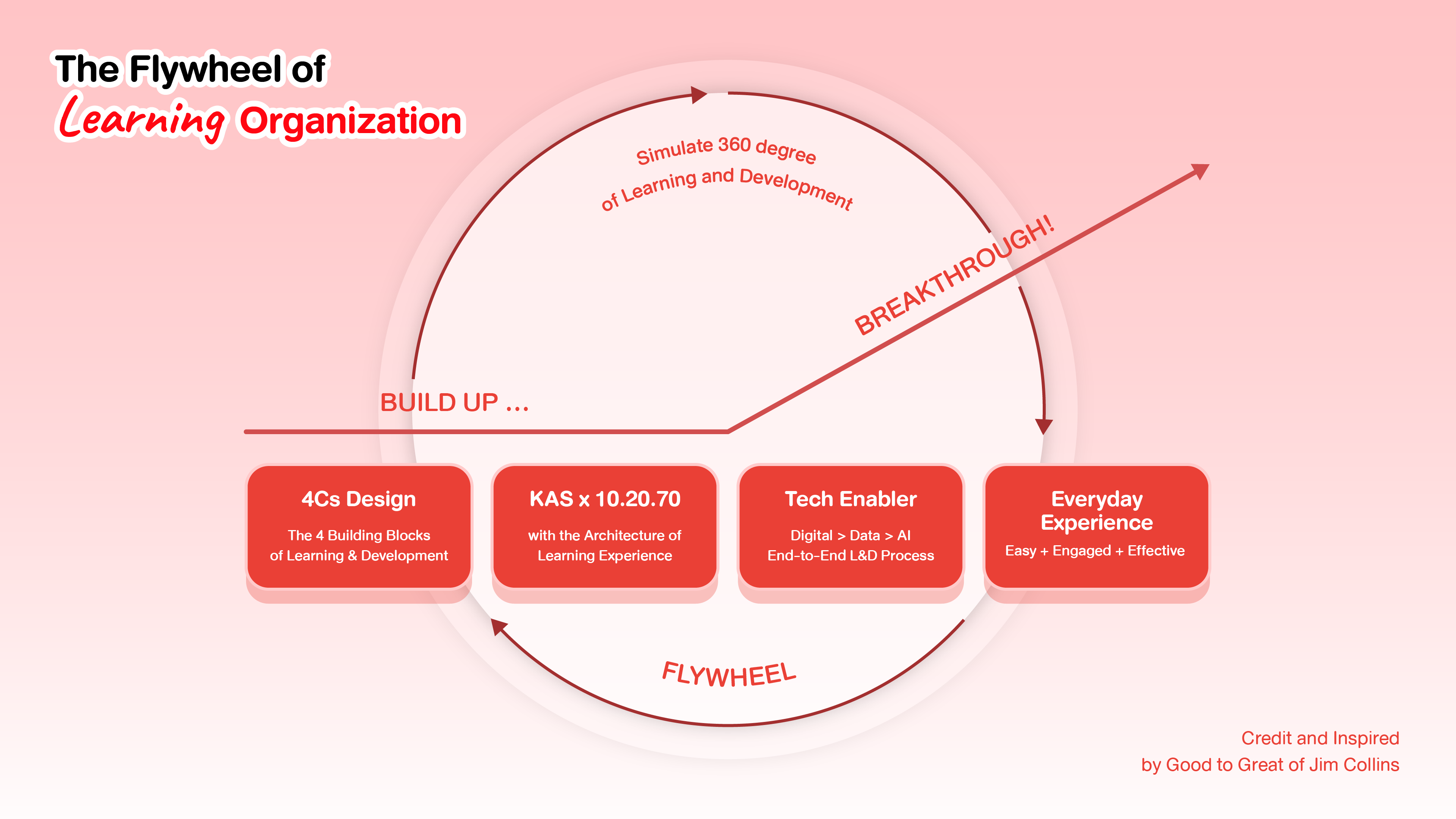 The Flywheel of
Learning Organization

Simulate 360 degree
of Learning and Development

BREAKTHROUGH!

BUILD UP ...

4Cs Design
The 4 Building Blocks of Learning & Development

KAS x 10.20.70
with the Architecture of Learning Experience

Tech Enabler
Digital > Data > AI
End-to-End L&D Process

Everyday Experience
Easy + Engaged + Effective

FLYWHEEL

Credit and Inspired
by Good to Great of Jim Collins